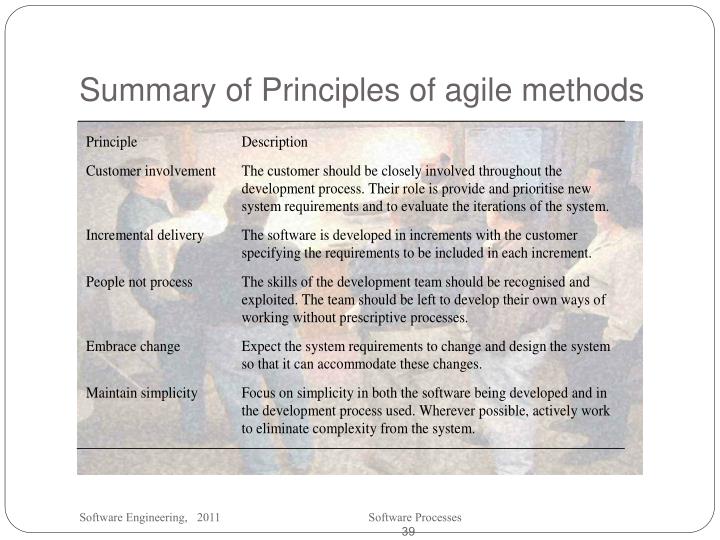 Summary of Principles of agile methods

| Principle | Description |
|---|---|
| Customer involvement | The customer should be closely involved throughout the development process. Their role is provide and prioritise new system requirements and to evaluate the iterations of the system. |
| Incremental delivery | The software is developed in increments with the customer specifying the requirements to be included in each increment. |
| People not process | The skills of the development team should be recognised and exploited. The team should be left to develop their own ways of working without prescriptive processes. |
| Embrace change | Expect the system requirements to change and design the system so that it can accommodate these changes. |
| Maintain simplicity | Focus on simplicity in both the software being developed and in the development process used. Wherever possible, actively work to eliminate complexity from the system. |

Software Engineering, 2011

Software Processes
39